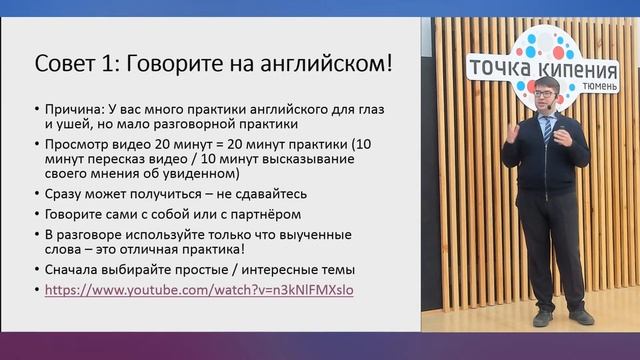 Совет 1: Говорите на английском!

• Причина: У вас много практики английского для глаз и ушей, но мало разговорной практики
• Просмотр видео 20 минут = 20 минут практики (10 минут пересказ видео / 10 минут высказывание своего мнения об увиденном)
• Сразу может получиться – не сдавайтесь
• Говорите сами с собой или с партнёром
• В разговоре используйте только что выученные слова – это отличная практика!
• Сначала выбирайте простые / интересные темы
• https://www.youtube.com/watch?v=n3kNlFMXslo

ТОЧКА КИПЕНИЯ
ТЮМЕНЬ